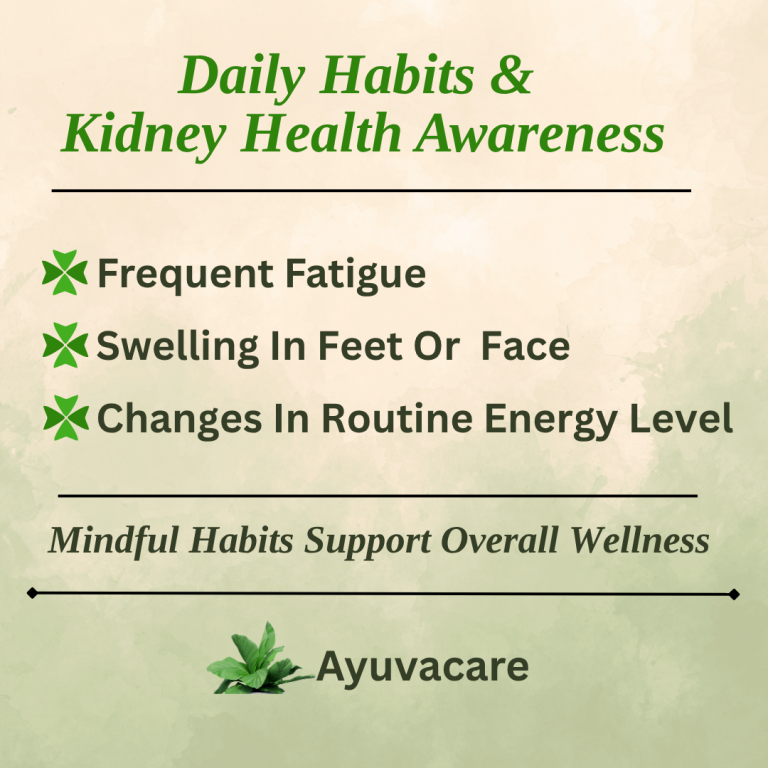 Daily Habits &
Kidney Health Awareness

Frequent Fatigue

Swelling In Feet Or Face

Changes In Routine Energy Level

Mindful Habits Support Overall Wellness

Ayuvacare